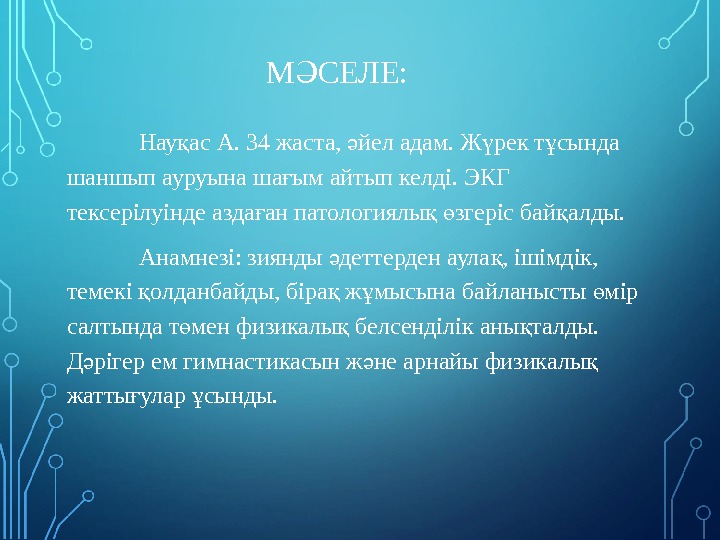 МӘСЕЛЕ:

Науқас А. 34 жаста, әйел адам. Жүрек тұсында шаншып ауруына шағым айтып келді. ЭКГ тексерілуінде аздаған патологиялық өзгеріс байқалды.

Анамнезі: зиянды әдеттерден аулақ, ішімдік, темекі қолданбайды, бірақ жұмысына байланысты өмір салтында төмен физикалық белсенділік анықталды. Дәрігер ем гимнастикасын және арнайы физикалық жаттығулар ұсынды.